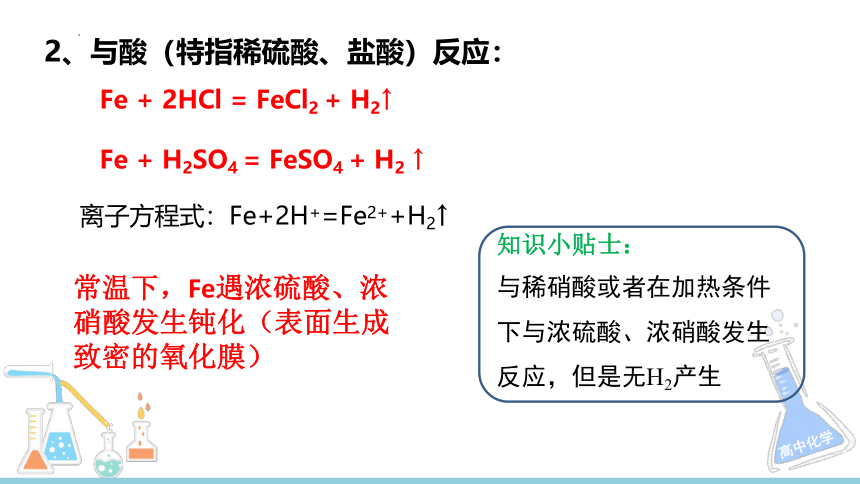 2、与酸（特指稀硫酸、盐酸）反应：

$Fe + 2HCl = FeCl_2 + H_2\uparrow$

$Fe + H_2SO_4 = FeSO_4 + H_2\uparrow$

离子方程式：$Fe+2H^+=Fe^{2+}+H_2\uparrow$

常温下，Fe遇浓硫酸、浓硝酸发生钝化（表面生成致密的氧化膜）

知识小贴士：
与稀硝酸或者在加热条件下与浓硫酸、浓硝酸发生反应，但是无$H_2$产生

高中化学